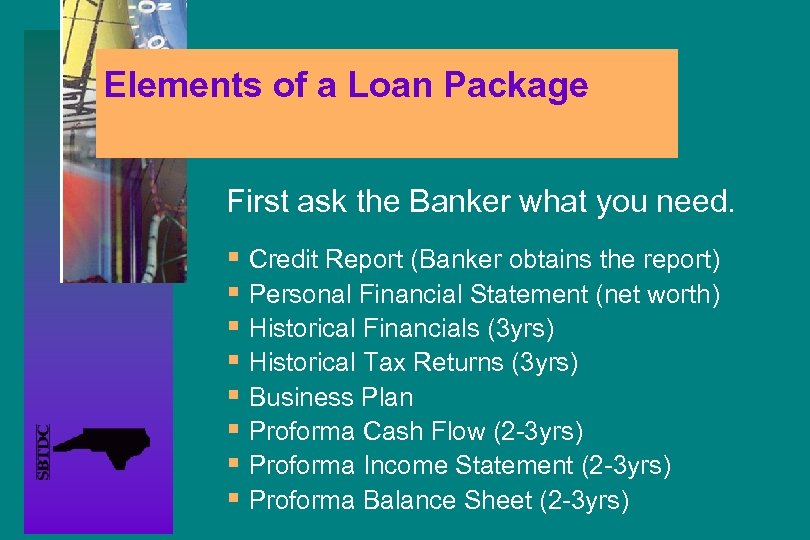 Elements of a Loan Package

First ask the Banker what you need.

- Credit Report (Banker obtains the report)
- Personal Financial Statement (net worth)
- Historical Financials (3yrs)
- Historical Tax Returns (3yrs)
- Business Plan
- Proforma Cash Flow (2-3yrs)
- Proforma Income Statement (2-3yrs)
- Proforma Balance Sheet (2-3yrs)

SBTDC